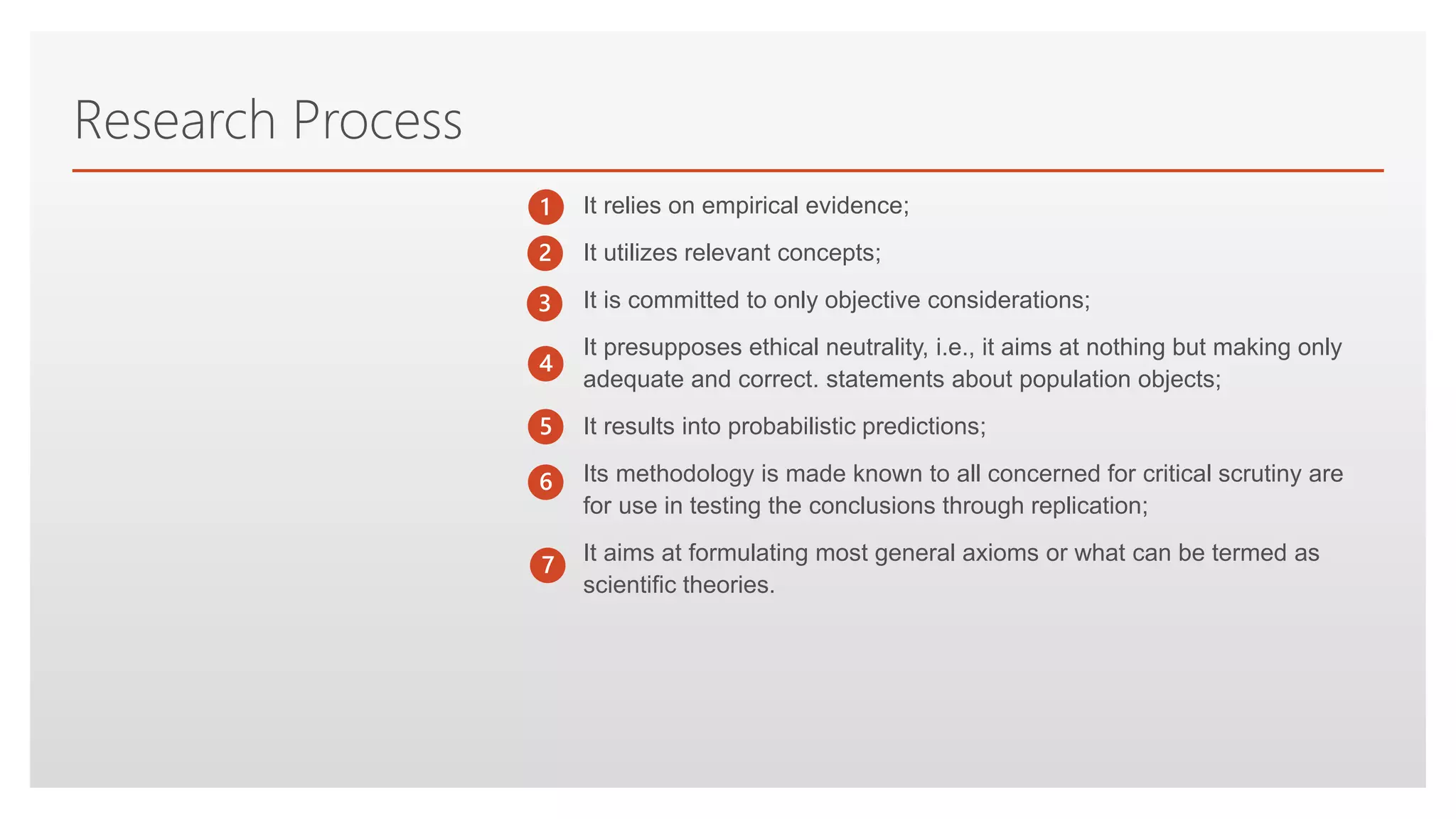 Research Process

1 It relies on empirical evidence;

2 It utilizes relevant concepts;

3 It is committed to only objective considerations;

4 It presupposes ethical neutrality, i.e., it aims at nothing but making only adequate and correct. statements about population objects;

5 It results into probabilistic predictions;

6 Its methodology is made known to all concerned for critical scrutiny are for use in testing the conclusions through replication;

7 It aims at formulating most general axioms or what can be termed as scientific theories.